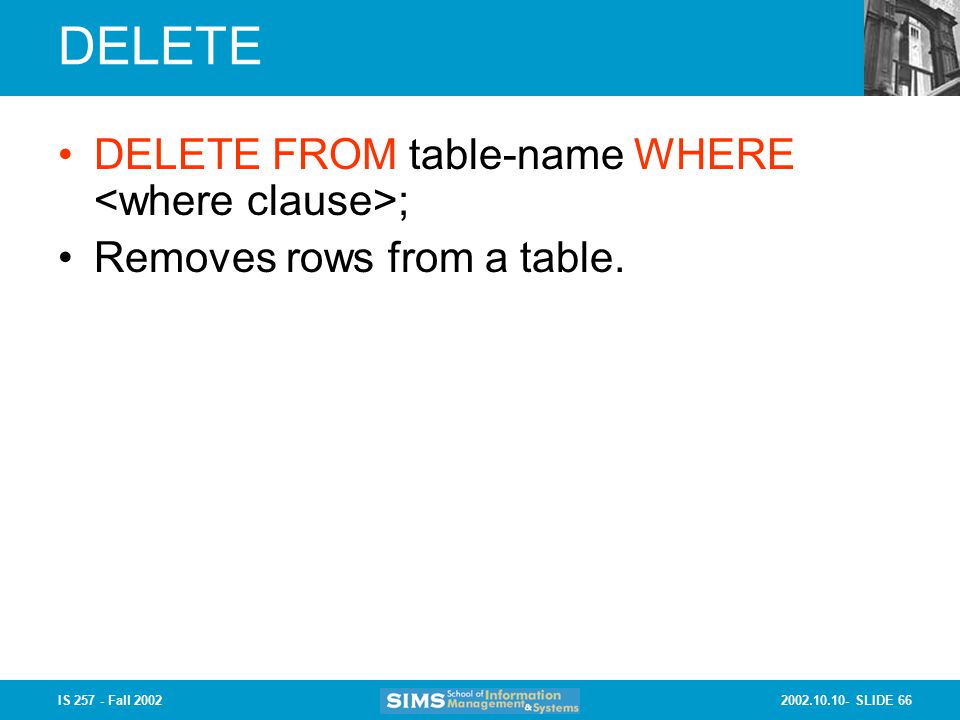 DELETE

• DELETE FROM table-name WHERE <where clause>;
• Removes rows from a table.

IS 257 - Fall 2002

SIMS School of Information Management & Systems

2002.10.10- SLIDE 66